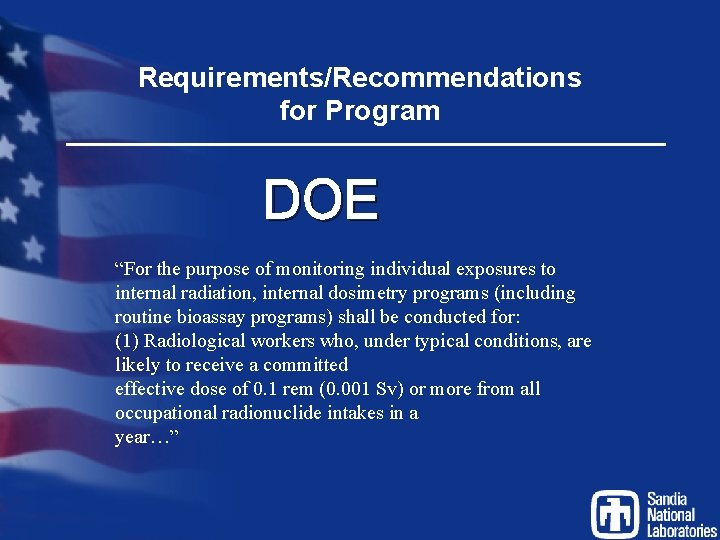 Requirements/Recommendations for Program

DOE

“For the purpose of monitoring individual exposures to internal radiation, internal dosimetry programs (including routine bioassay programs) shall be conducted for:
(1) Radiological workers who, under typical conditions, are likely to receive a committed
effective dose of 0.1 rem (0.001 Sv) or more from all occupational radionuclide intakes in a
year…”

Sandia National Laboratories